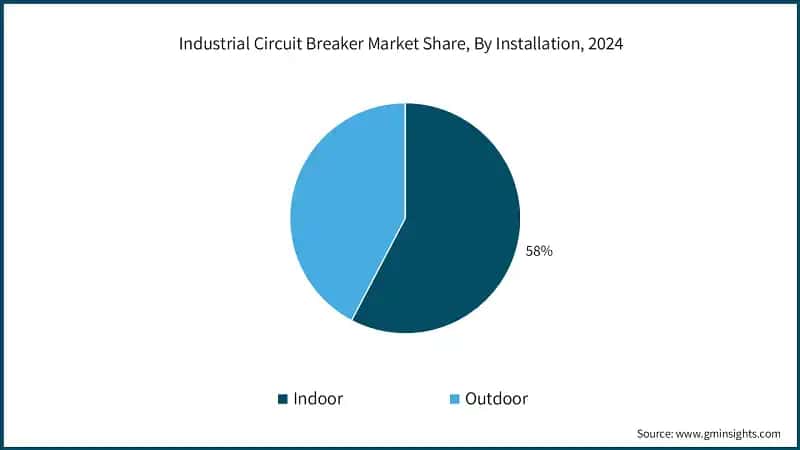 Industrial Circuit Breaker Market Share, By Installation, 2024

58%

Indoor
Outdoor

Source: www.gminsights.com